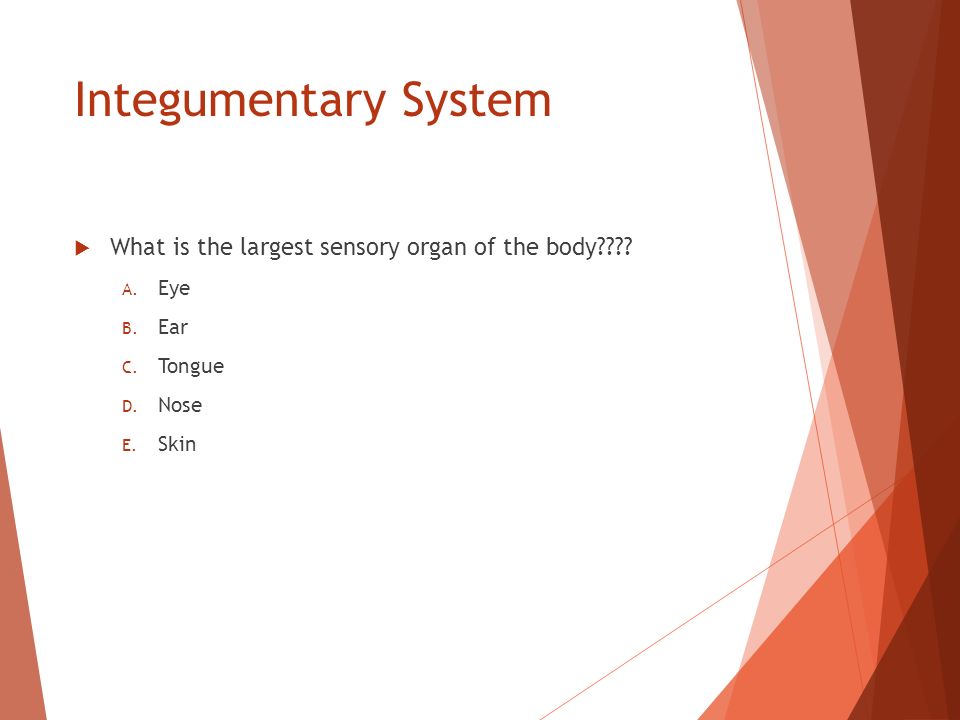 Integumentary System

What is the largest sensory organ of the body????

A. Eye

B. Ear

C. Tongue

D. Nose

E. Skin